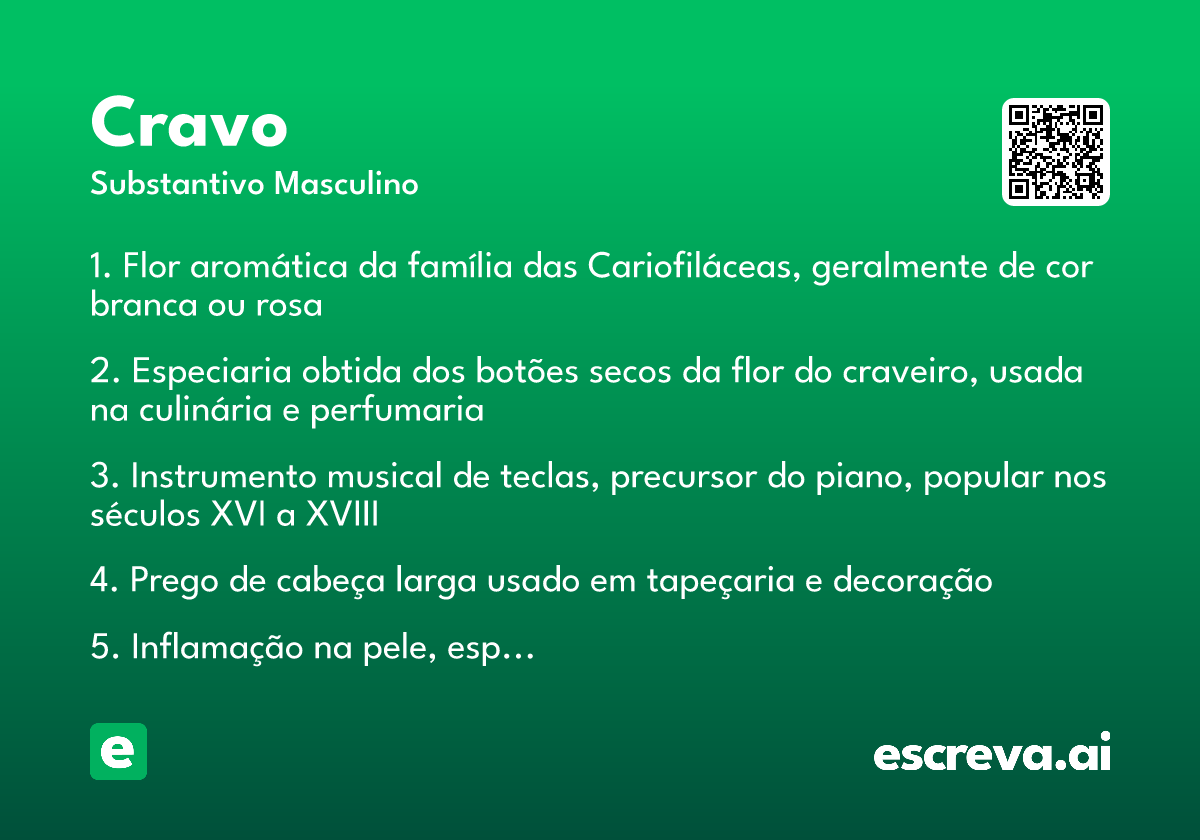 Cravo

Substantivo Masculino

1. Flor aromática da família das Cariofiláceas, geralmente de cor branca ou rosa

2. Especiaria obtida dos botões secos da flor do craveiro, usada na culinária e perfumaria

3. Instrumento musical de teclas, precursor do piano, popular nos séculos XVI a XVIII

4. Prego de cabeça larga usado em tapeçaria e decoração

5. Inflamação na pele, esp…

e

escreva.ai